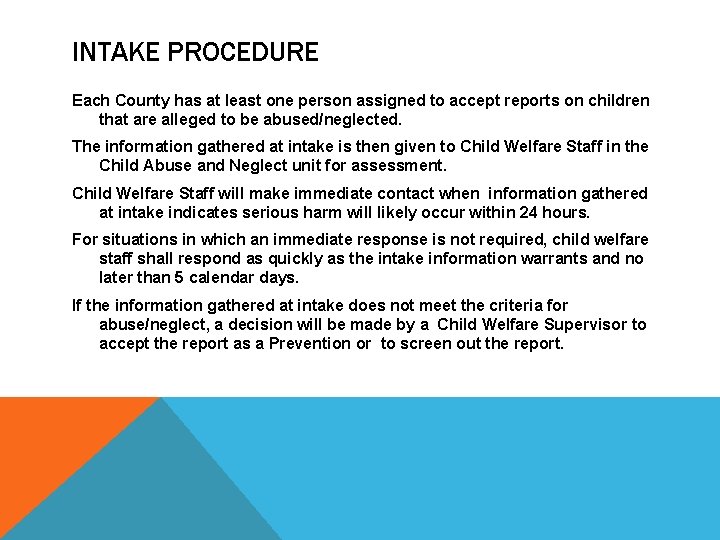 INTAKE PROCEDURE

Each County has at least one person assigned to accept reports on children that are alleged to be abused/neglected.

The information gathered at intake is then given to Child Welfare Staff in the Child Abuse and Neglect unit for assessment.

Child Welfare Staff will make immediate contact when information gathered at intake indicates serious harm will likely occur within 24 hours.

For situations in which an immediate response is not required, child welfare staff shall respond as quickly as the intake information warrants and no later than 5 calendar days.

If the information gathered at intake does not meet the criteria for abuse/neglect, a decision will be made by a Child Welfare Supervisor to accept the report as a Prevention or to screen out the report.